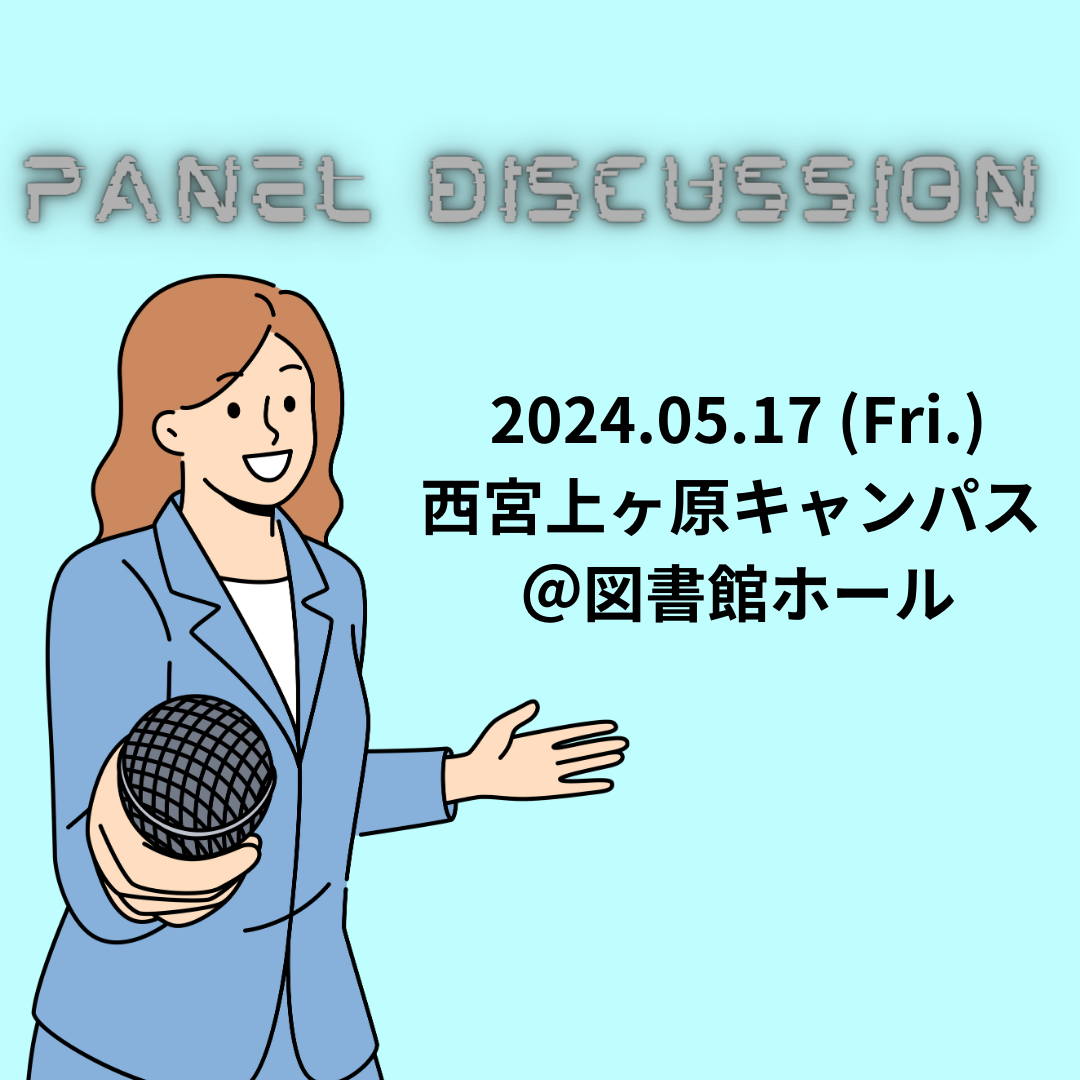 PANEL DISCUSSION

2024.05.17 (Fri.)
西宮上ヶ原キャンパス
@図書館ホール